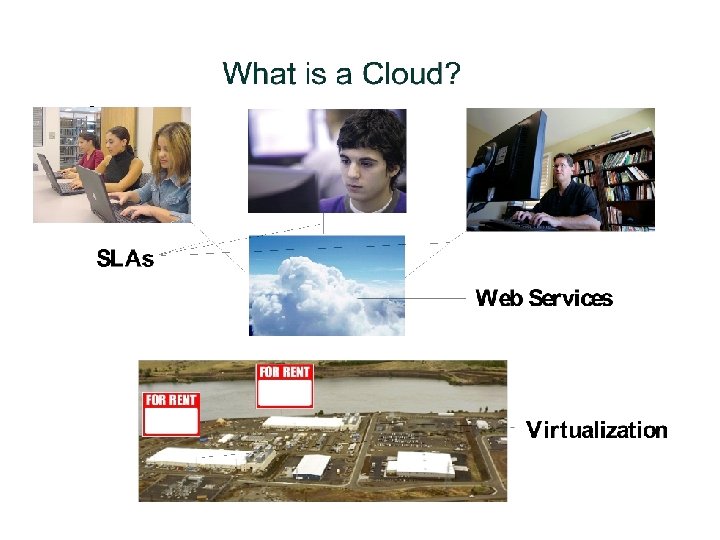 What is a Cloud?

SLAs

Web Services

FOR RENT

FOR RENT

Virtualization